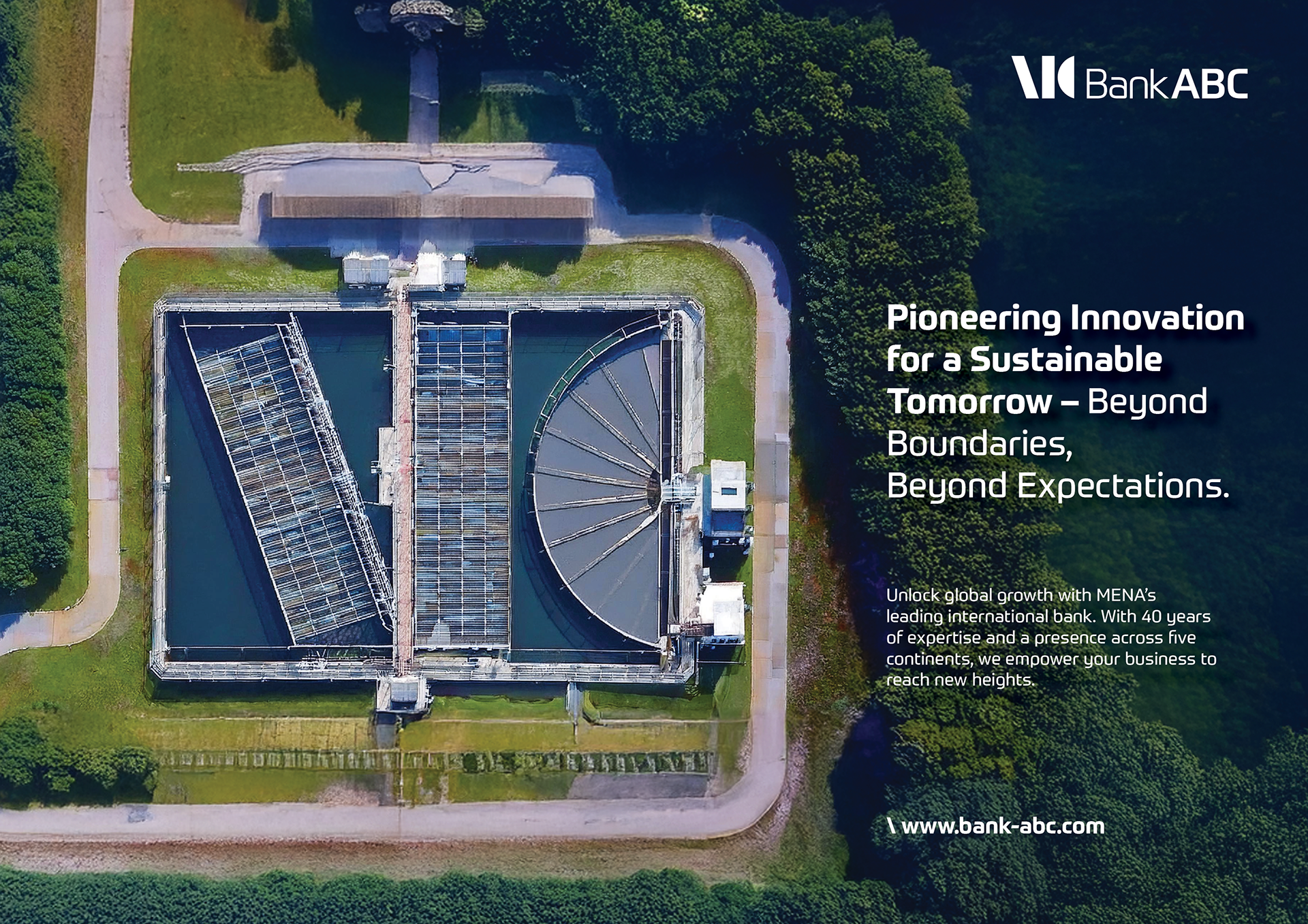 Bank ABC

Pioneering Innovation for a Sustainable Tomorrow – Beyond Boundaries, Beyond Expectations.

Unlock global growth with MENA's leading international bank. With 40 years of expertise and a presence across five continents, we empower your business to reach new heights.

\ www.bank-abc.com